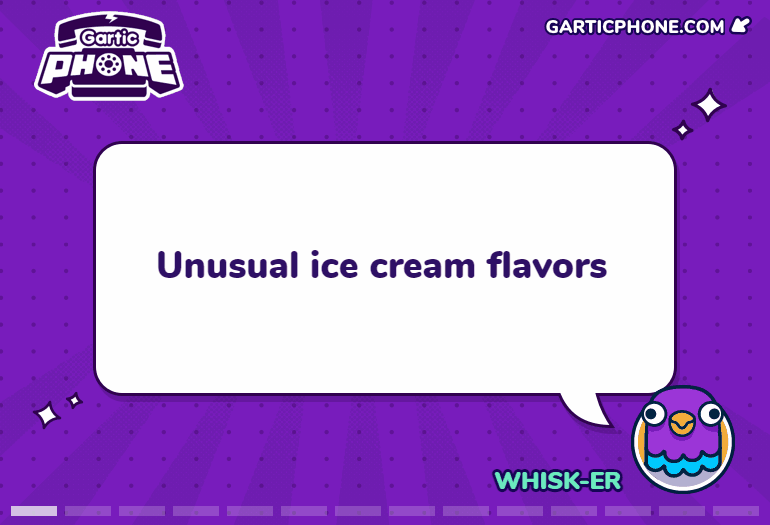 Gartic PHONE

GARTICPHONE.COM

Unusual ice cream flavors

WHISK-ER